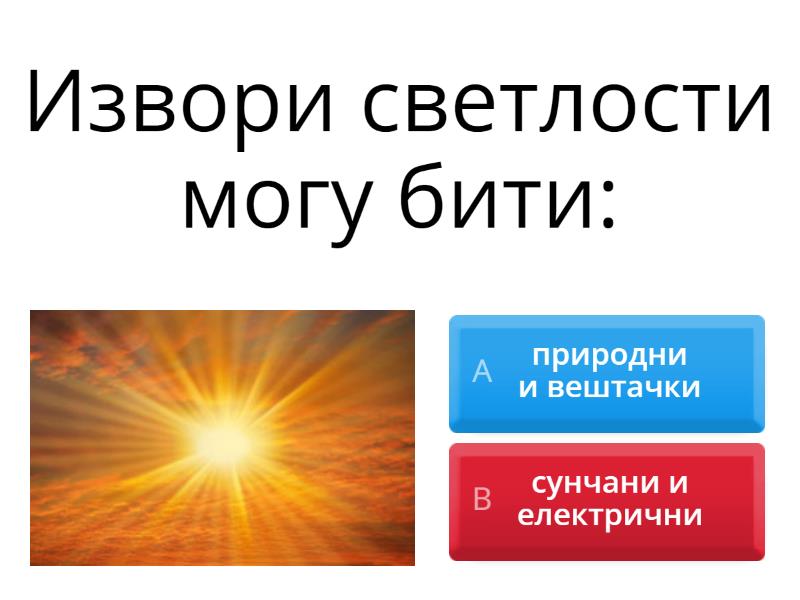 Извори светлости могу бити:

A природни и вештачки

B сунчани и електрични